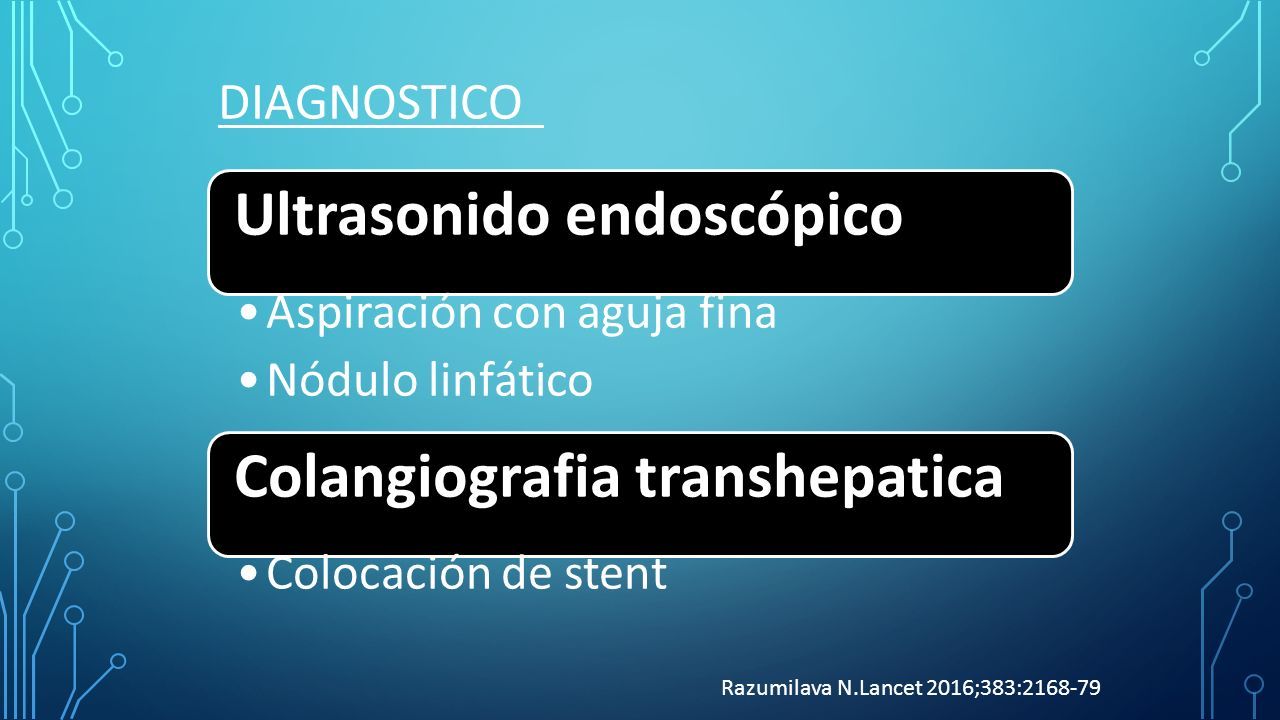 DIAGNOSTICO

Ultrasonido endoscópico

• Aspiración con aguja fina
• Nódulo linfático

Colangiografia transhepatica

• Colocación de stent

Razumilava N.Lancet 2016;383:2168-79